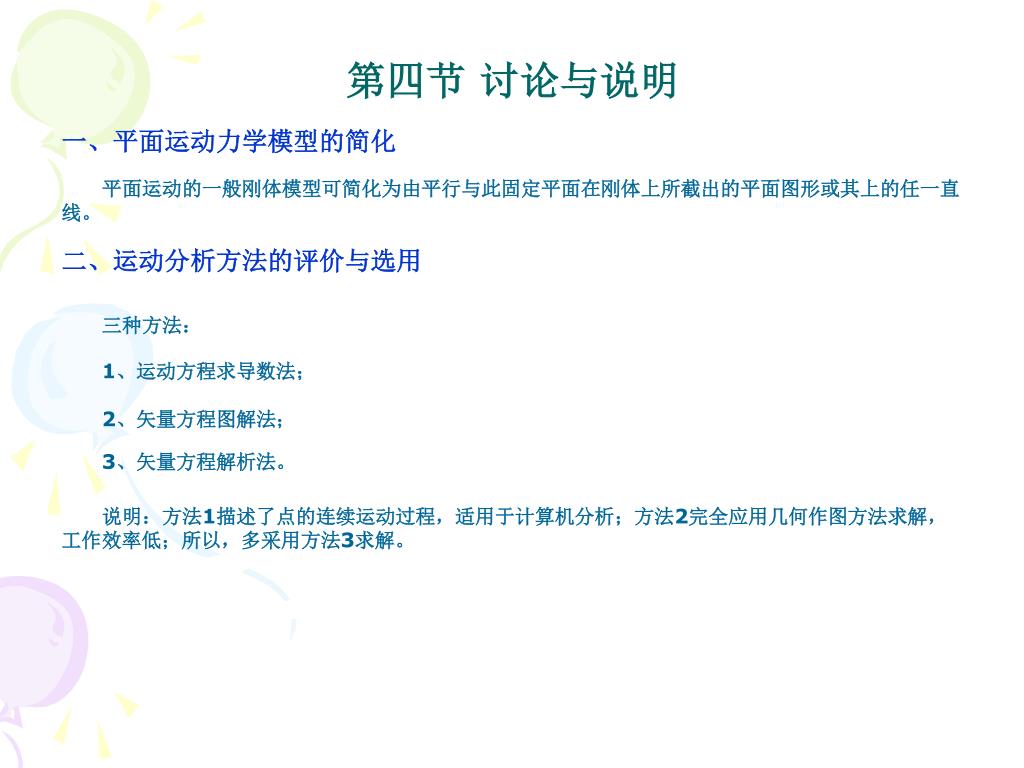 第四节 讨论与说明

一、平面运动力学模型的简化

平面运动的一般刚体模型可简化为由平行与此固定平面在刚体上所截出的平面图形或其上的任一直线。

二、运动分析方法的评价与选用

三种方法：

1、运动方程求导数法；

2、矢量方程图解法；

3、矢量方程解析法。

说明：方法1描述了点的连续运动过程，适用于计算机分析；方法2完全应用几何作图方法求解，工作效率低；所以，多采用方法3求解。